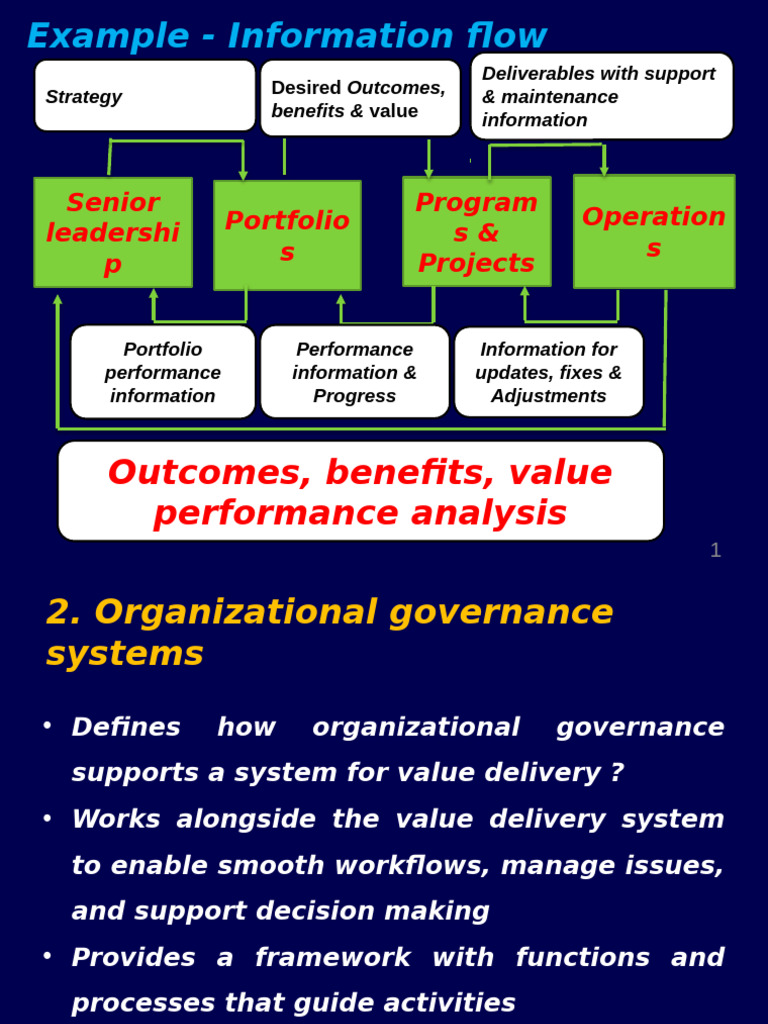 Example - Information flow

Strategy

Desired Outcomes, benefits & value

Deliverables with support & maintenance information

Senior leadership

Portfolios

Programs & Projects

Operations

Portfolio performance information

Performance information & Progress

Information for updates, fixes & Adjustments

Outcomes, benefits, value performance analysis

1

2. Organizational governance systems

• Defines how organizational governance supports a system for value delivery ?
• Works alongside the value delivery system to enable smooth workflows, manage issues, and support decision making
• Provides a framework with functions and processes that guide activities